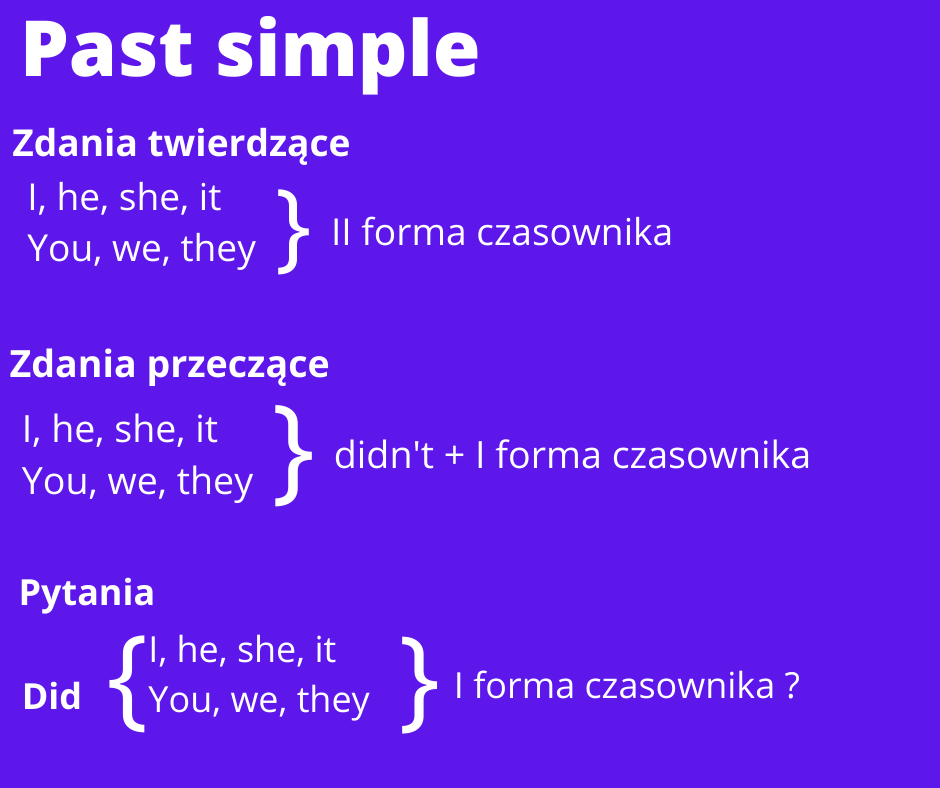 Past simple

Zdania twierdzące

I, he, she, it
You, we, they } II forma czasownika

Zdania przeczące

I, he, she, it
You, we, they } didn't + I forma czasownika

Pytania

Did { I, he, she, it
You, we, they } I forma czasownika ?